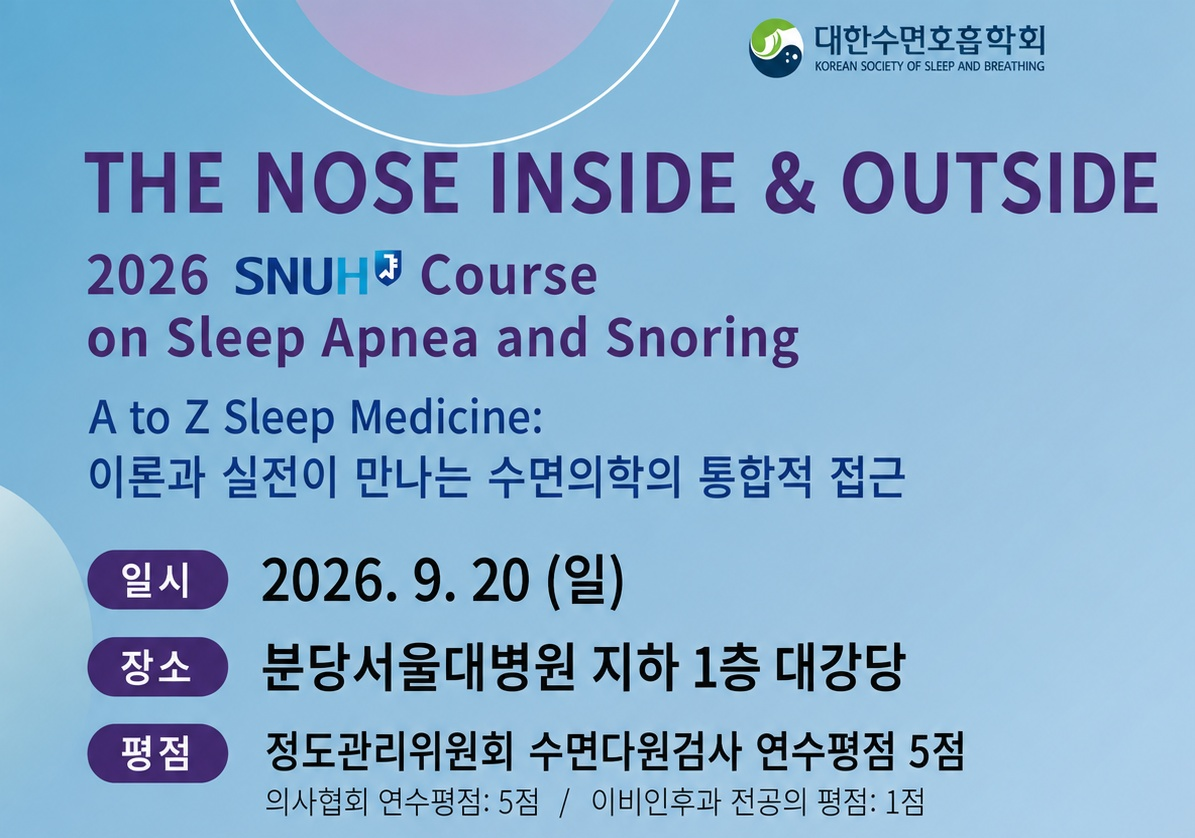 대한수면호흡학회
KOREAN SOCIETY OF SLEEP AND BREATHING

THE NOSE INSIDE & OUTSIDE

2026 SNUH Course on Sleep Apnea and Snoring

A to Z Sleep Medicine:
이론과 실전이 만나는 수면의학의 통합적 접근

일시 2026. 9. 20 (일)

장소 분당서울대병원 지하 1층 대강당

평점 정도관리위원회 수면다원검사 연수평점 5점
의사협회 연수평점: 5점 / 이비인후과 전공의 평점: 1점